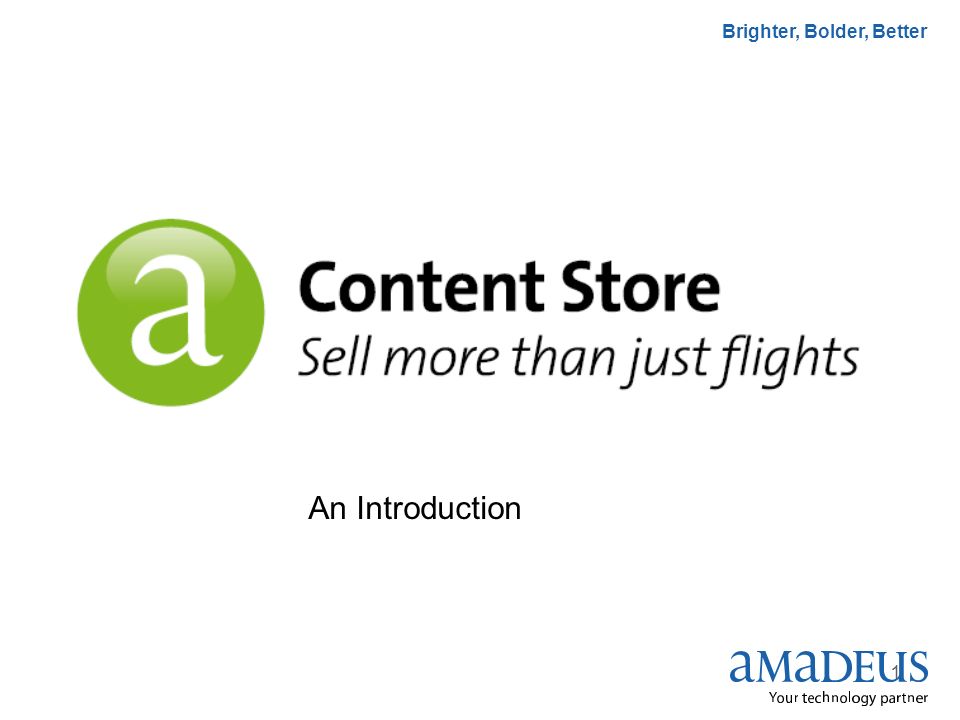 Brighter, Bolder, Better

a

Content Store
Sell more than just flights

An Introduction

amadeus
Your technology partner

1